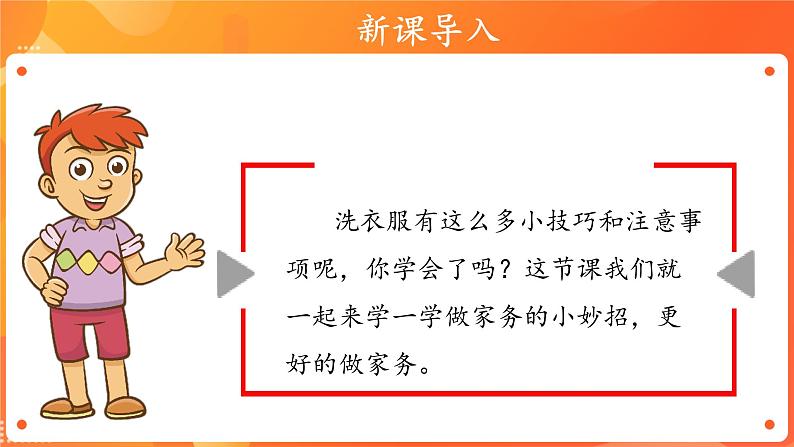 新课导入

洗衣服有这么多小技巧和注意事项呢，你学会了吗？这节课我们就一起来学一学做家务的小妙招，更好的做家务。